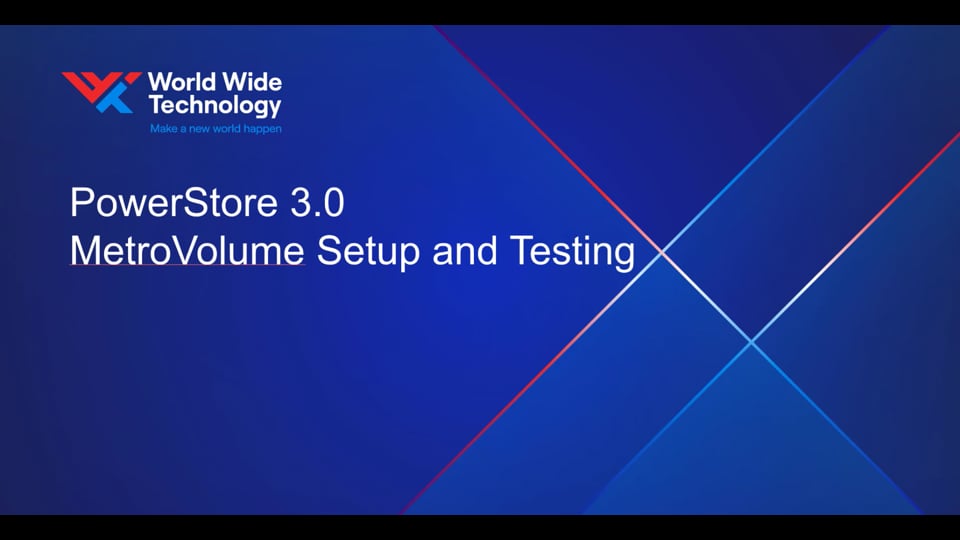 World Wide Technology
Make a new world happen

PowerStore 3.0
MetroVolume Setup and Testing